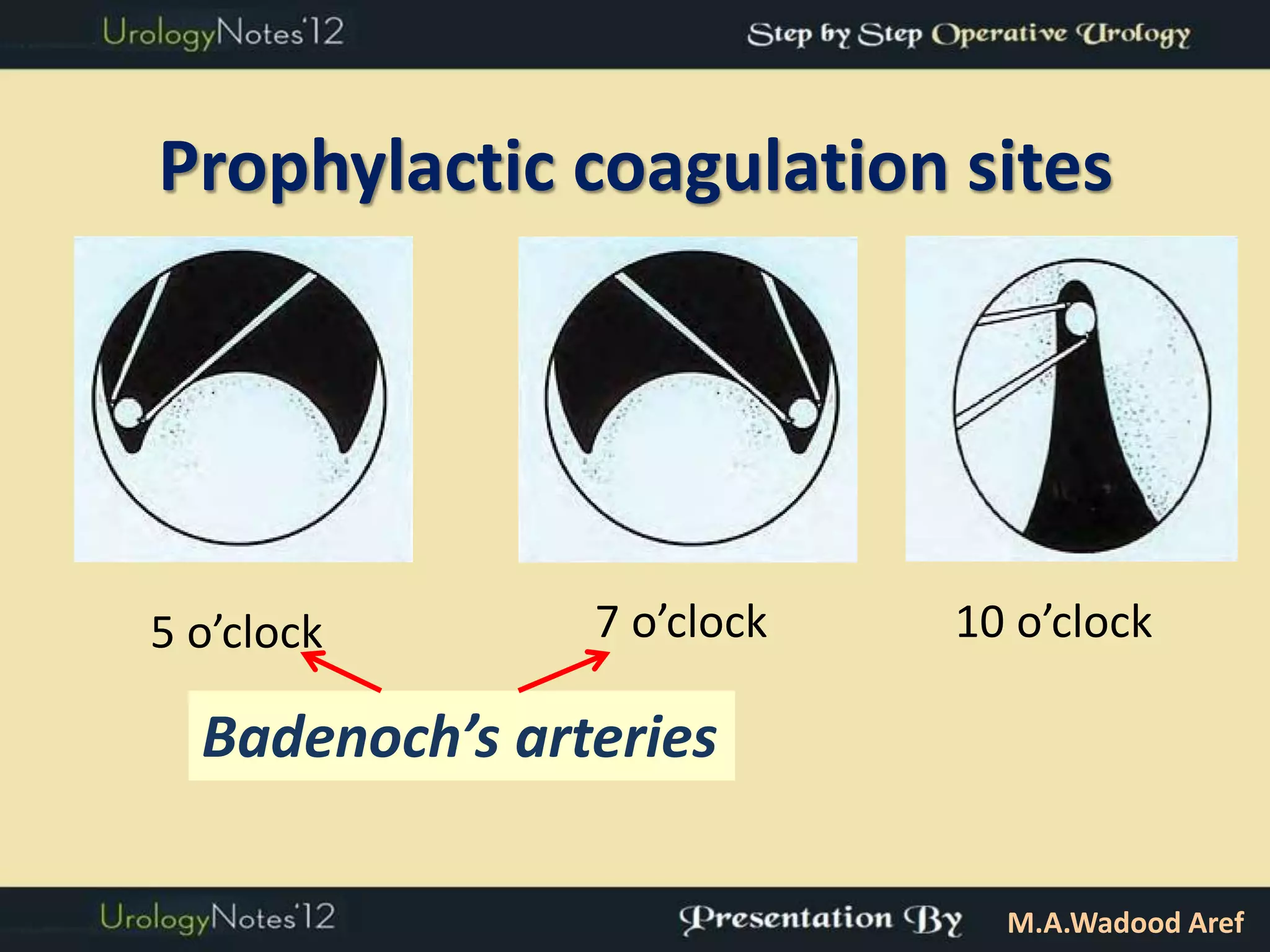 UrologyNotes'12

Step by Step Operative Urology

Prophylactic coagulation sites

5 o'clock

7 o'clock

10 o'clock

Badenoch's arteries

UrologyNotes'12

Presentation By M.A.Wadood Aref